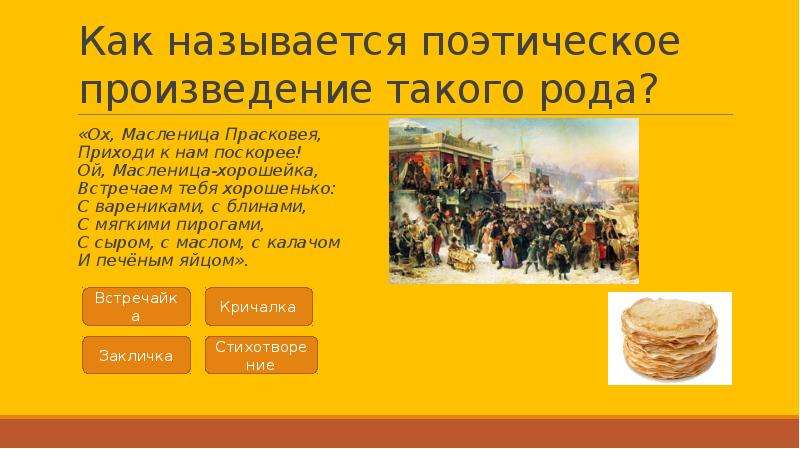 Как называется поэтическое произведение такого рода?

«Ох, Масленица Прасковея,
Приходи к нам поскорее!
Ой, Масленица-хорошейка,
Встречаем тебя хорошенько:
С варениками, с блинами,
С мягкими пирогами,
С сыром, с маслом, с калачом
И печёным яйцом».

Встречайка

Кричалка

Закличка

Стихотворение